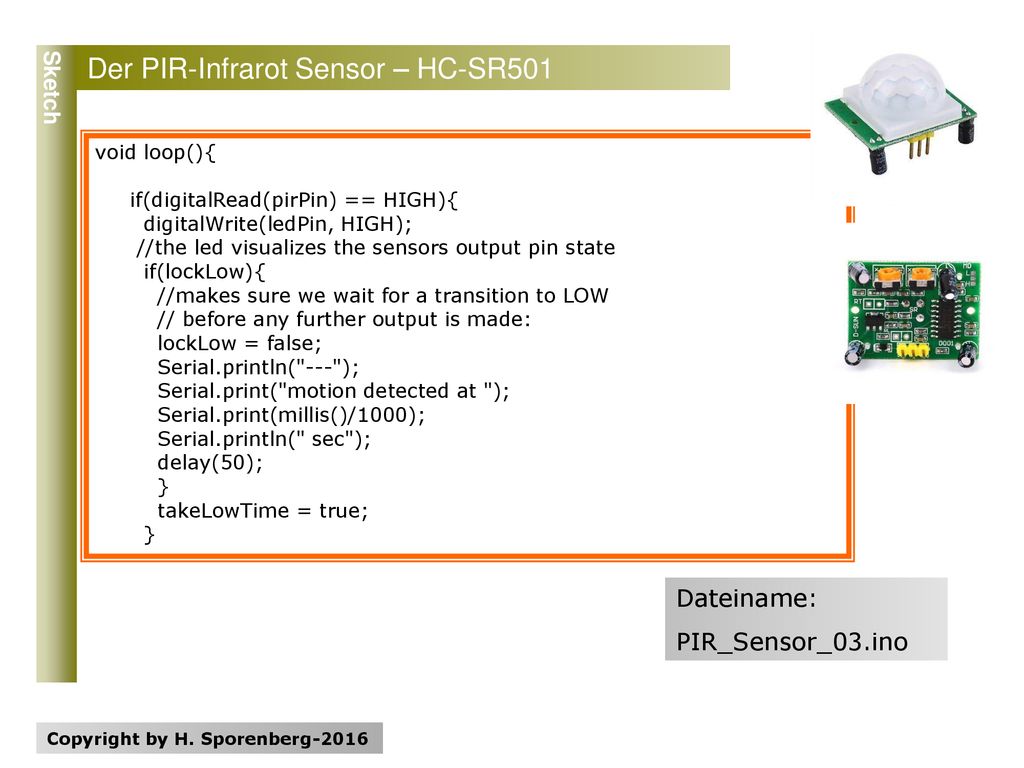 Sketch

Der PIR-Infrarot Sensor – HC-SR501

void loop(){

if(digitalRead(pirPin) == HIGH){
digitalWrite(ledPin, HIGH);
//the led visualizes the sensors output pin state
if(lockLow){
//makes sure we wait for a transition to LOW
// before any further output is made:
lockLow = false;
Serial.println("---");
Serial.print("motion detected at ");
Serial.print(millis()/1000);
Serial.println(" sec");
delay(50);
}
takeLowTime = true;
}

Dateiname:
PIR_Sensor_03.ino

Copyright by H. Sporenberg-2016